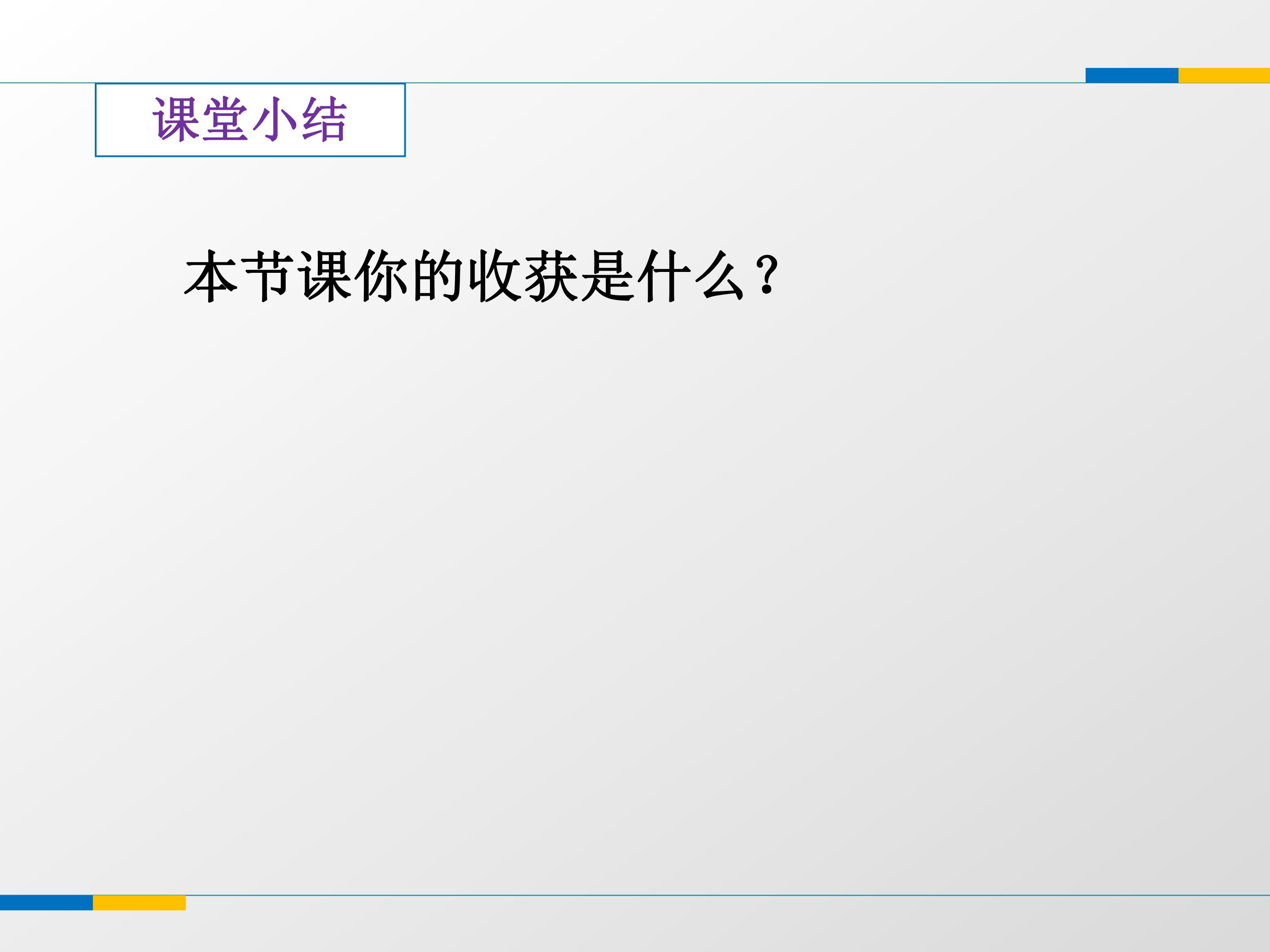 课堂小结

本节课你的收获是什么？